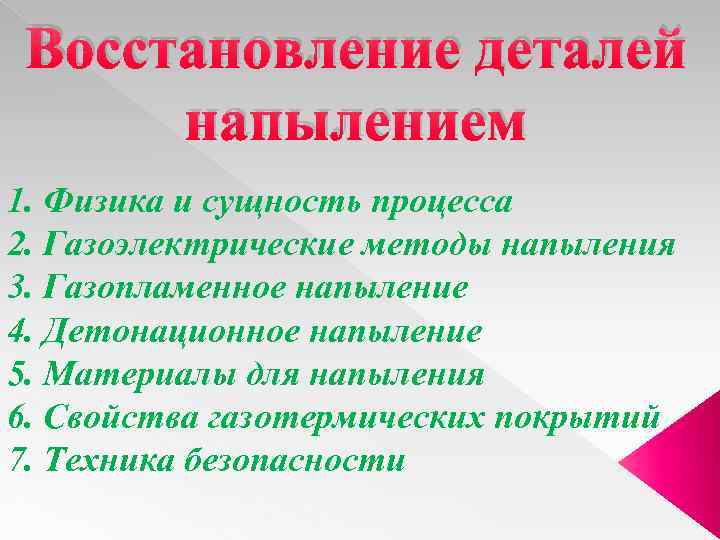 Восстановление деталей напылением

1. Физика и сущность процесса
2. Газоэлектрические методы напыления
3. Газопламенное напыление
4. Детонационное напыление
5. Материалы для напыления
6. Свойства газотермических покрытий
7. Техника безопасности